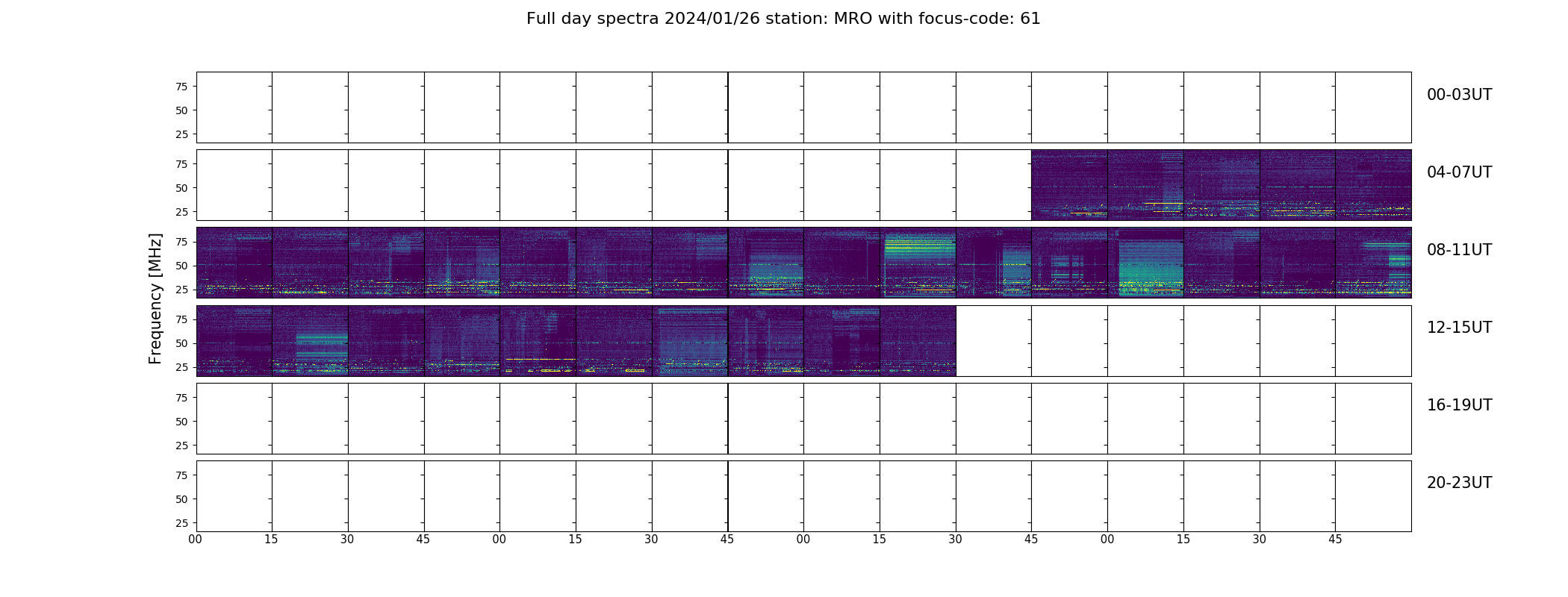 Full day spectra 2024/01/26 station: MRO with focus-code: 61

Frequency [MHz]

75
50
25
00-03UT

75
50
25
04-07UT

75
50
25
08-11UT

75
50
25
12-15UT

75
50
25
16-19UT

75
50
25
20-23UT

00 15 30 45 00 15 30 45 00 15 30 45 00 15 30 45